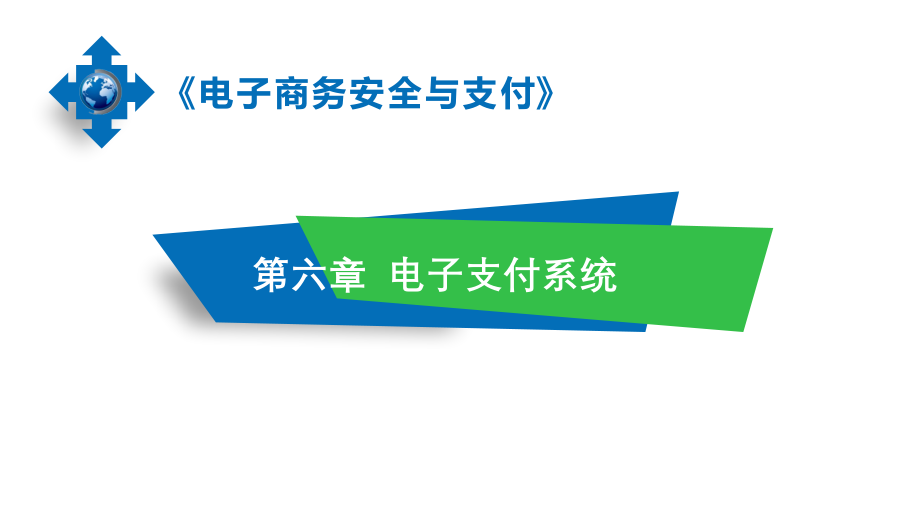 《电子商务安全与支付》

第六章 电子支付系统